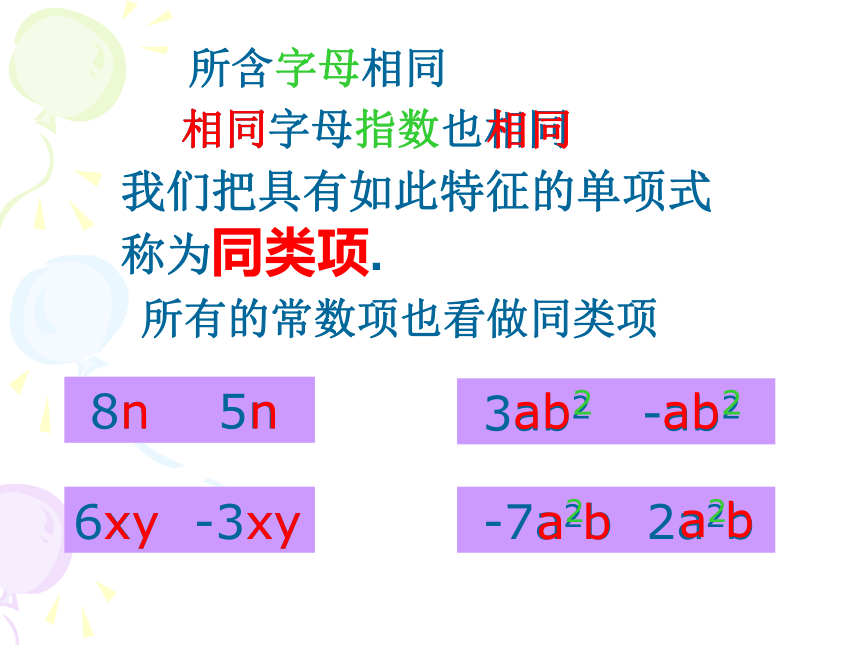 所含字母相同

相同字母指数也相同

我们把具有如此特征的单项式称为同类项.

所有的常数项也看做同类项

$8n$ $5n$

$3ab^2$ $-ab^2$

$6xy$ $-3xy$

$-7a^2b$ $2a^2b$